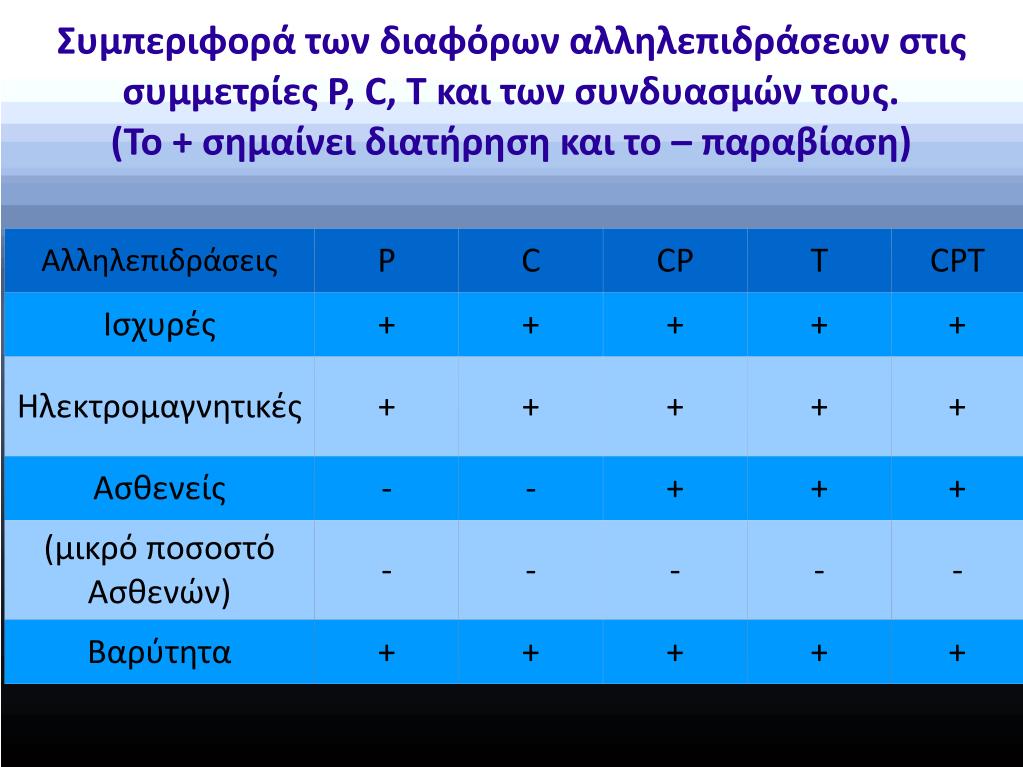 Συμπεριφορά των διαφόρων αλληλεπιδράσεων στις συμμετρίες P, C, T και των συνδυασμών τους.
(Το + σημαίνει διατήρηση και το – παραβίαση)

| Αλληλεπιδράσεις | P | C | CP | T | CPT |
|---|---|---|---|---|---|
| Ισχυρές | + | + | + | + | + |
| Ηλεκτρομαγνητικές | + | + | + | + | + |
| Ασθενείς | - | - | + | + | + |
| (μικρό ποσοστό Ασθενών) | - | - | - | - | - |
| Βαρύτητα | + | + | + | + | + |